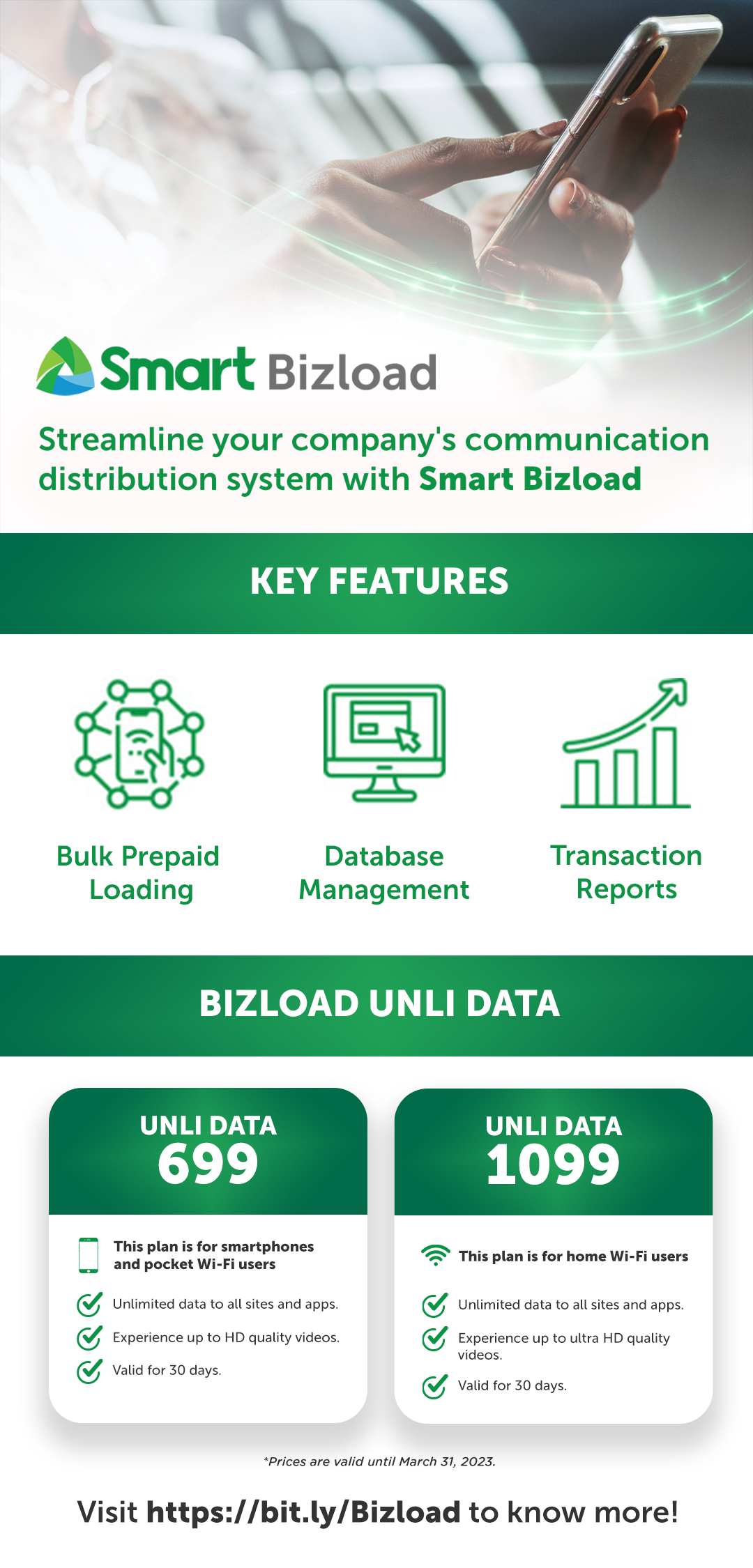 Smart Bizload

Streamline your company's communication distribution system with Smart Bizload

KEY FEATURES

Bulk Prepaid Loading

Database Management

Transaction Reports

BIZLOAD UNLI DATA

UNLI DATA 699

This plan is for smartphones and pocket Wi-Fi users

Unlimited data to all sites and apps.

Experience up to HD quality videos.

Valid for 30 days.

UNLI DATA 1099

This plan is for home Wi-Fi users

Unlimited data to all sites and apps.

Experience up to ultra HD quality videos.

Valid for 30 days.

*Prices are valid until March 31, 2023.

Visit https://bit.ly/Bizload to know more!